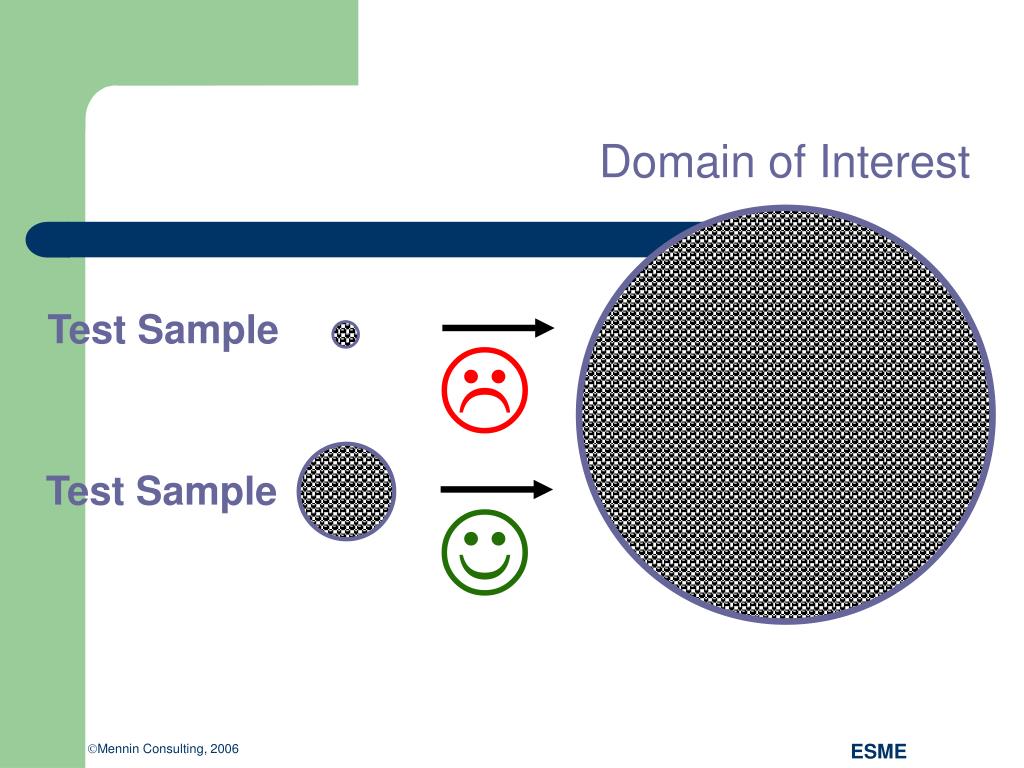 Domain of Interest

Test Sample

Test Sample

©Mennin Consulting, 2006

ESME